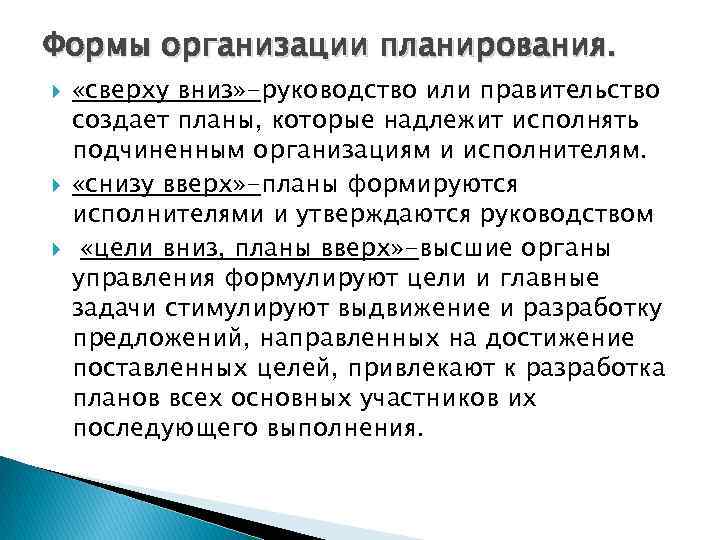 Формы организации планирования.

«сверху вниз»–руководство или правительство создает планы, которые надлежит исполнять подчиненным организациям и исполнителям.

«снизу вверх»–планы формируются исполнителями и утверждаются руководством

«цели вниз, планы вверх»–высшие органы управления формулируют цели и главные задачи стимулируют выдвижение и разработку предложений, направленных на достижение поставленных целей, привлекают к разработка планов всех основных участников их последующего выполнения.